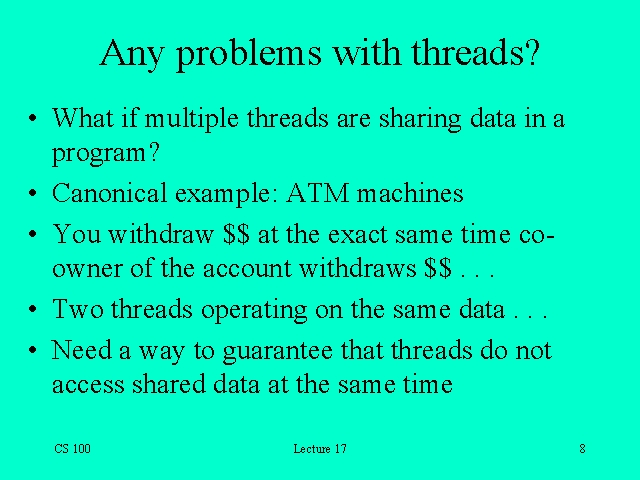 Any problems with threads?

• What if multiple threads are sharing data in a program?

• Canonical example: ATM machines

• You withdraw \$\$ at the exact same time co-owner of the account withdraws \$\$ . . .

• Two threads operating on the same data . . .

• Need a way to guarantee that threads do not access shared data at the same time

CS 100

Lecture 17

8